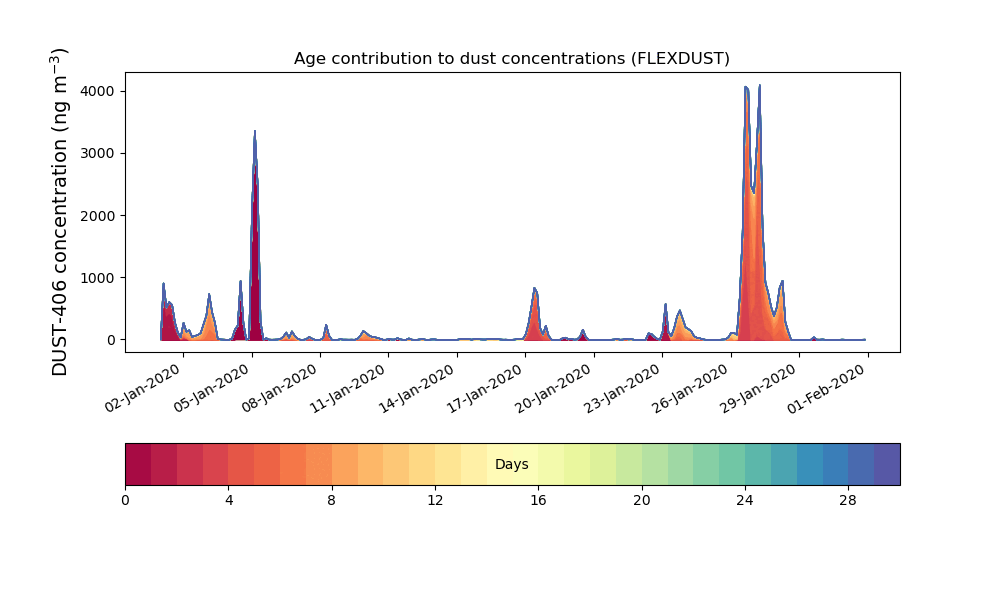 Age contribution to dust concentrations (FLEXDUST)

DUST-406 concentration (ng m$^{-3}$)

4000
3000
2000
1000
0

02-Jan-2020
05-Jan-2020
08-Jan-2020
11-Jan-2020
14-Jan-2020
17-Jan-2020
20-Jan-2020
23-Jan-2020
26-Jan-2020
29-Jan-2020
01-Feb-2020

Days

0
4
8
12
16
20
24
28